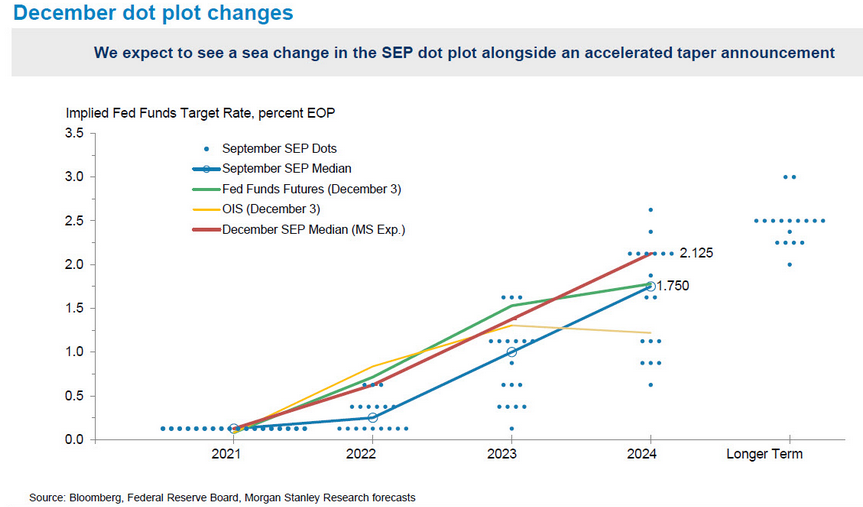 December dot plot changes

We expect to see a sea change in the SEP dot plot alongside an accelerated taper announcement

Implied Fed Funds Target Rate, percent EOP

3.5
3.0
2.5
2.0
1.5
1.0
0.5
0.0

September SEP Dots
September SEP Median
Fed Funds Futures (December 3)
OIS (December 3)
December SEP Median (MS Exp.)

2.125
1.750

2021
2022
2023
2024
Longer Term

Source: Bloomberg, Federal Reserve Board, Morgan Stanley Research forecasts